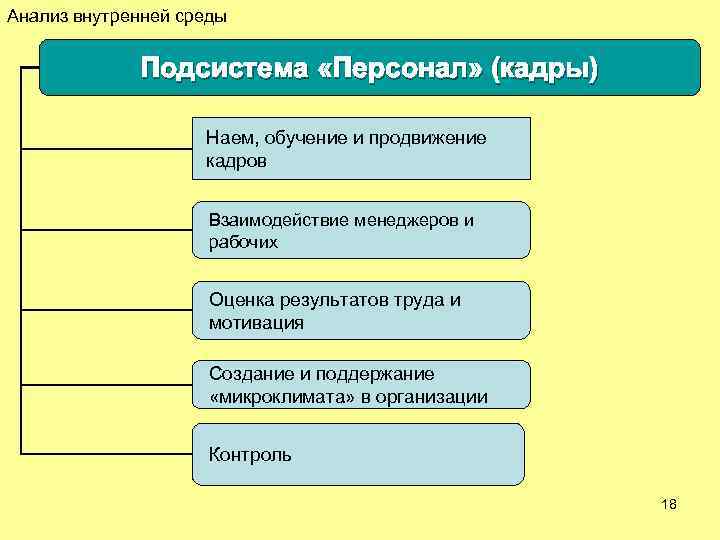 Анализ внутренней среды

Подсистема «Персонал» (кадры)

Наем, обучение и продвижение кадров

Взаимодействие менеджеров и рабочих

Оценка результатов труда и мотивация

Создание и поддержание «микроклимата» в организации

Контроль

18